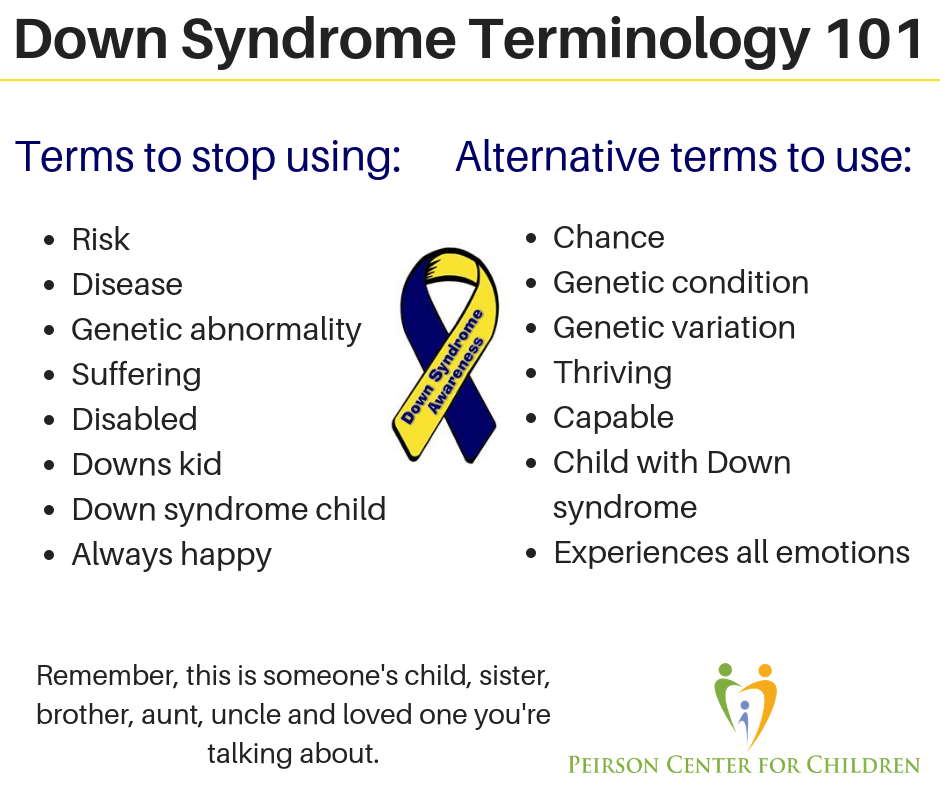 Down Syndrome Terminology 101

Terms to stop using:

- Risk
- Disease
- Genetic abnormality
- Suffering
- Disabled
- Downs kid
- Down syndrome child
- Always happy

Down Syndrome Awareness

Alternative terms to use:

- Chance
- Genetic condition
- Genetic variation
- Thriving
- Capable
- Child with Down syndrome
- Experiences all emotions

Remember, this is someone's child, sister, brother, aunt, uncle and loved one you're talking about.

PEIRSON CENTER FOR CHILDREN